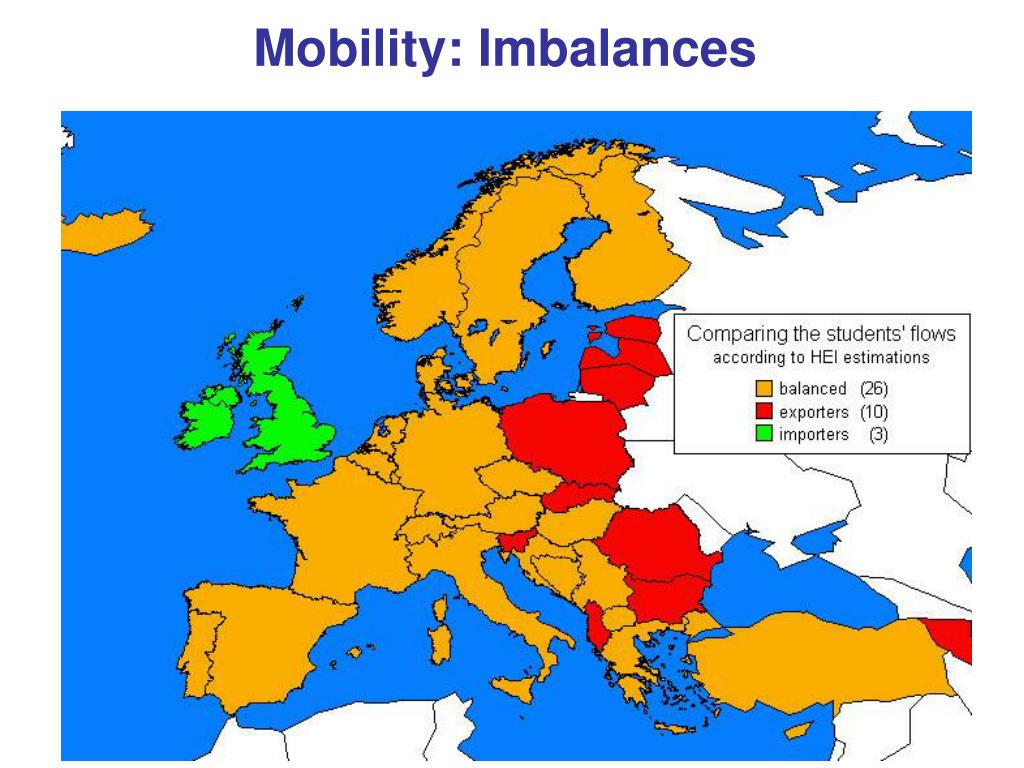 Mobility: Imbalances

Comparing the students' flows
according to HEI estimations

balanced (26)
exporters (10)
importers (3)